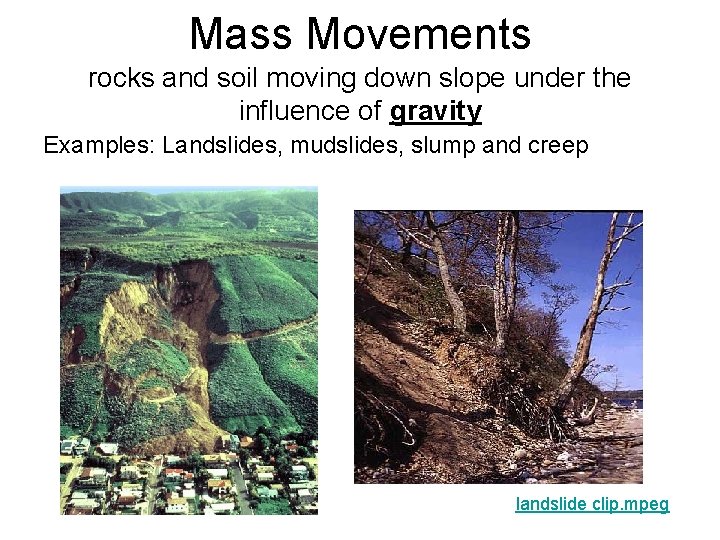 Mass Movements

rocks and soil moving down slope under the influence of gravity

Examples: Landslides, mudslides, slump and creep

landslide clip.mpeg